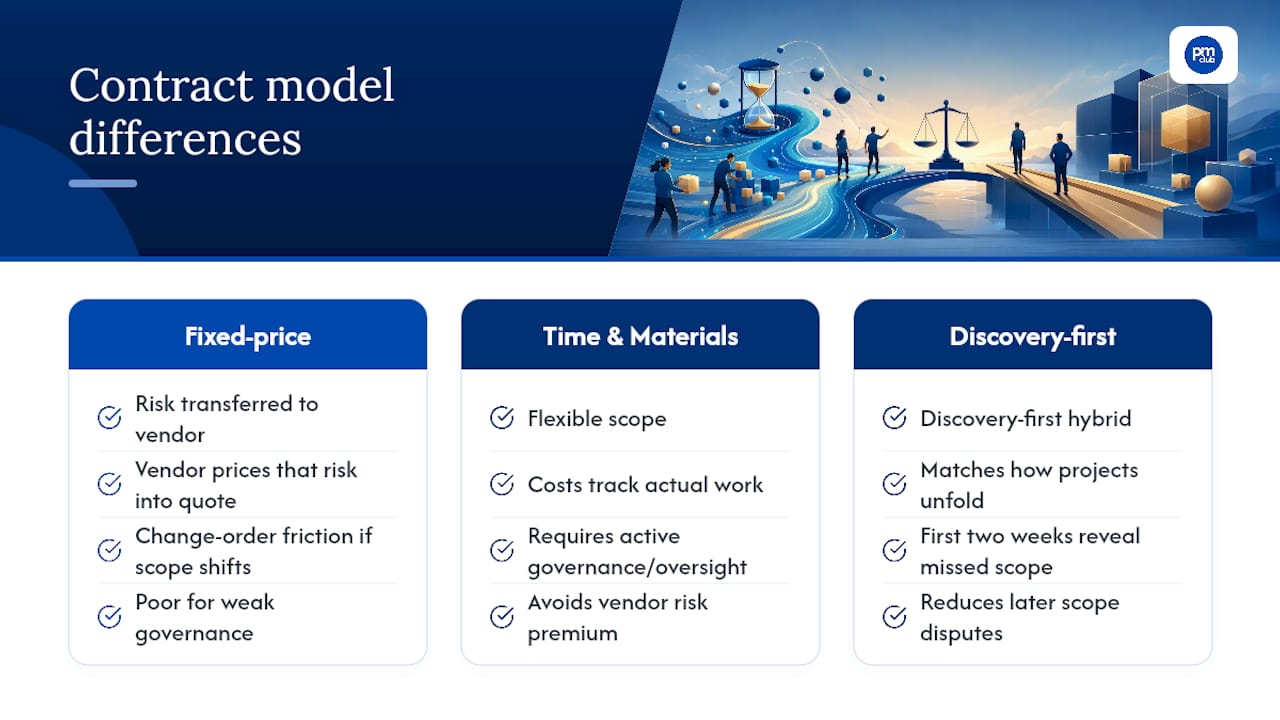 Contract model differences

pm club

Fixed-price

Risk transferred to vendor

Vendor prices that risk into quote

Change-order friction if scope shifts

Poor for weak governance

Time & Materials

Flexible scope

Costs track actual work

Requires active governance/oversight

Avoids vendor risk premium

Discovery-first

Discovery-first hybrid

Matches how projects unfold

First two weeks reveal missed scope

Reduces later scope disputes